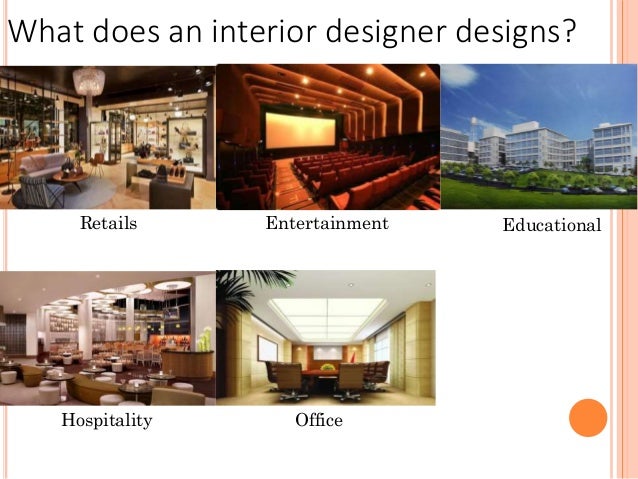 What does an interior designer designs?

Retails

Entertainment

Educational

Hospitality

Office